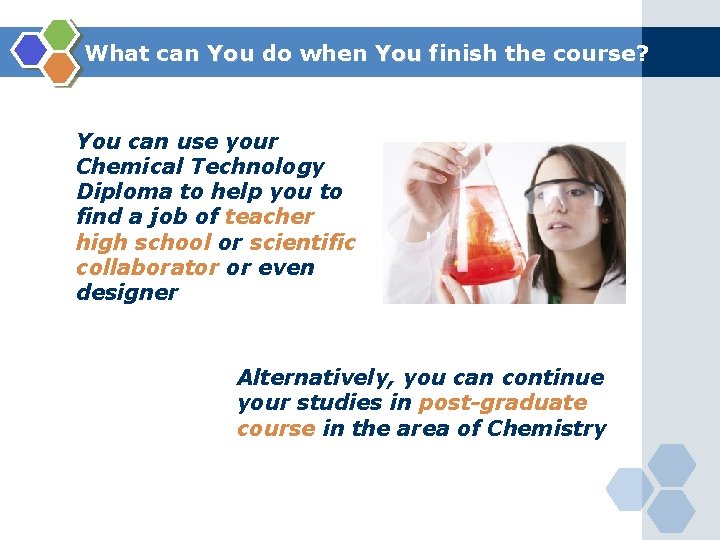 What can You do when You finish the course?

You can use your Chemical Technology Diploma to help you to find a job of teacher high school or scientific collaborator or even designer

Alternatively, you can continue your studies in post-graduate course in the area of Chemistry